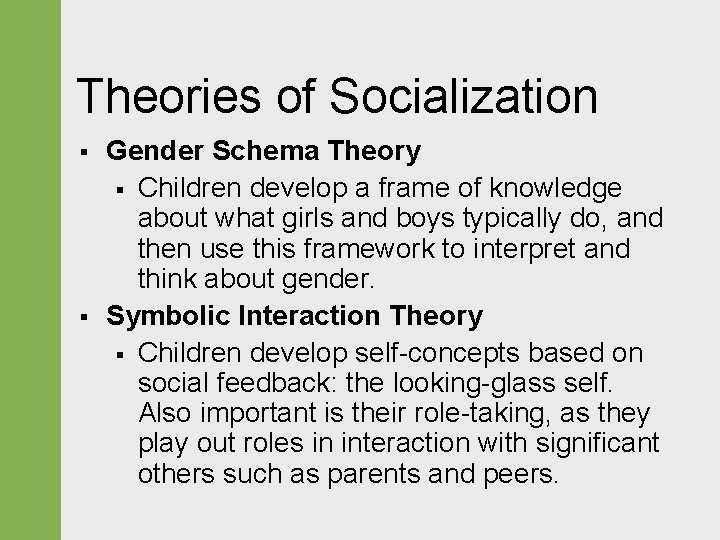 Theories of Socialization

▪ Gender Schema Theory

▪ Children develop a frame of knowledge about what girls and boys typically do, and then use this framework to interpret and think about gender.

▪ Symbolic Interaction Theory

▪ Children develop self-concepts based on social feedback: the looking-glass self. Also important is their role-taking, as they play out roles in interaction with significant others such as parents and peers.